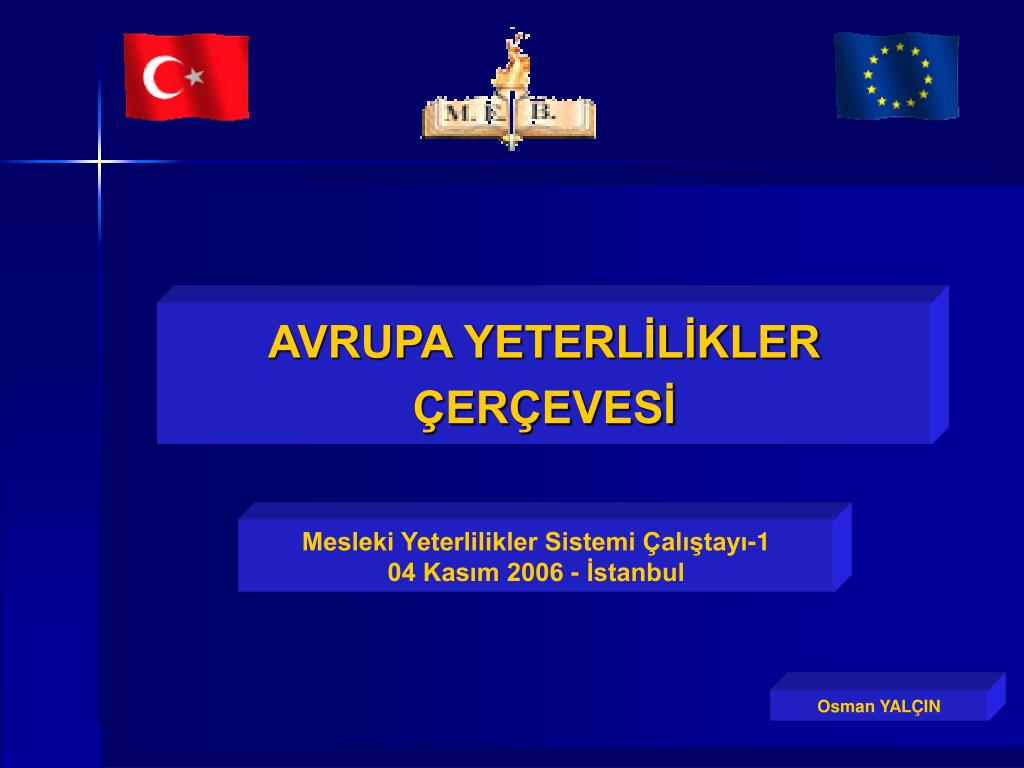 M. E. B.

AVRUPA YETERLİLİKLER ÇERÇEVESİ

Mesleki Yeterlilikler Sistemi Çalıştayı-1
04 Kasım 2006 - İstanbul

Osman YALÇIN